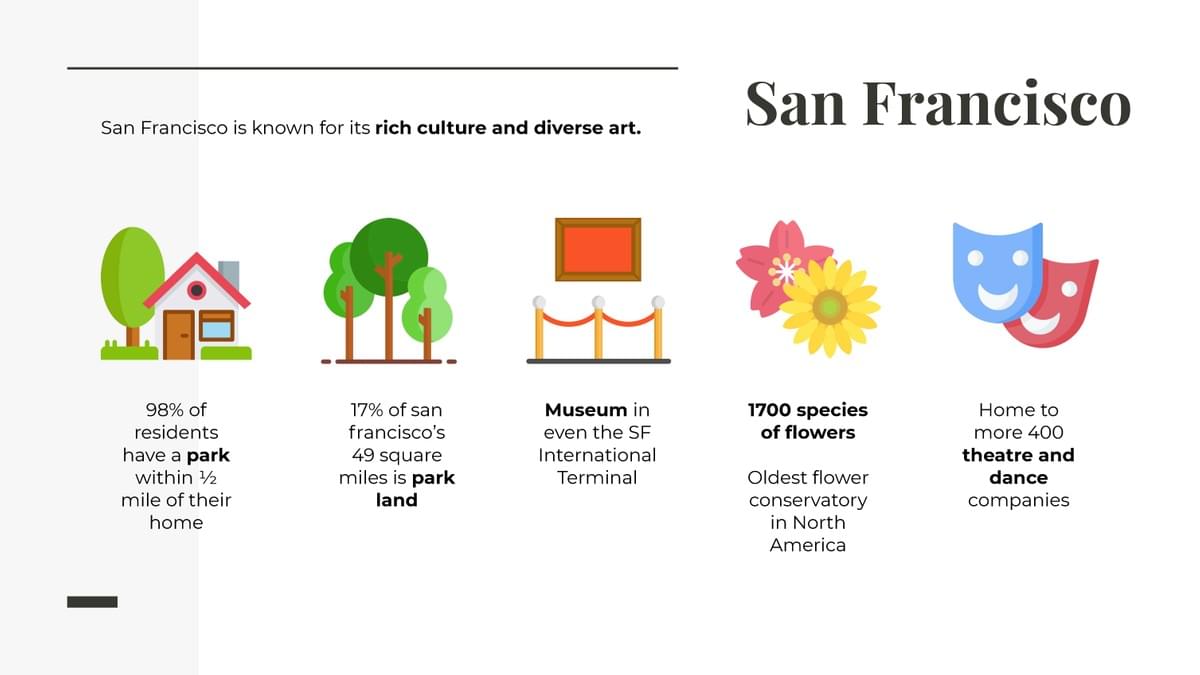 San Francisco

San Francisco is known for its rich culture and diverse art.

98% of residents have a park within ½ mile of their home

17% of san francisco's 49 square miles is park land

Museum in even the SF International Terminal

1700 species of flowers

Oldest flower conservatory in North America

Home to more 400 theatre and dance companies